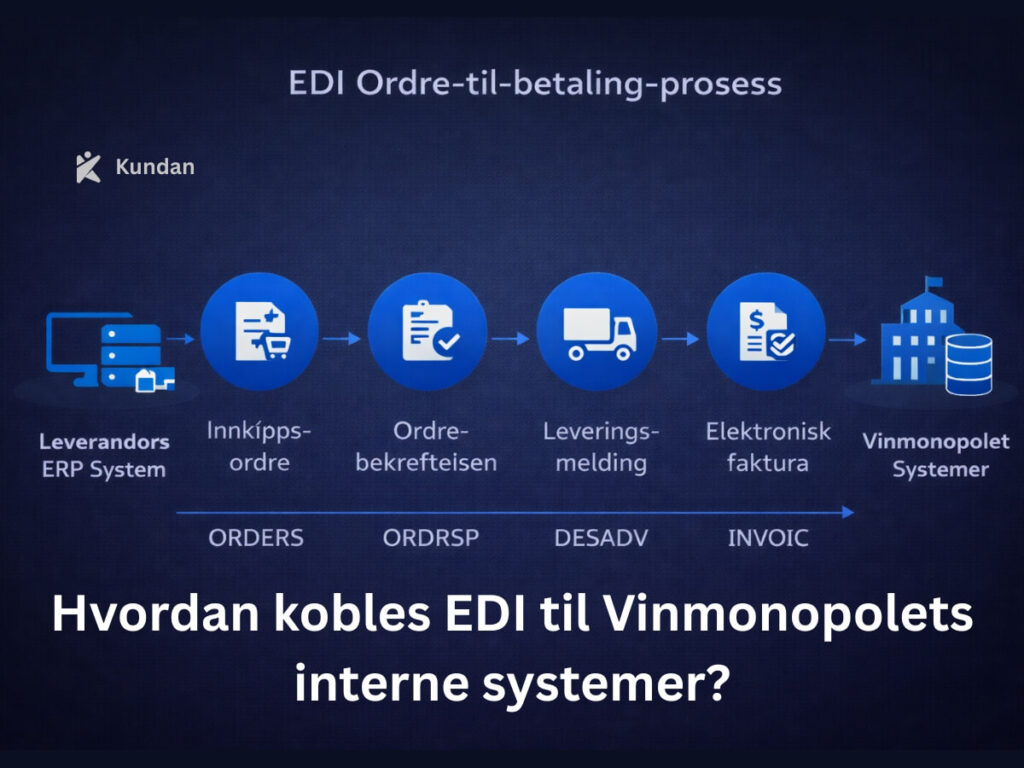 EDI Ordre-til-betaling-prosess

Kundan

Leverandors ERP System

Innkípps-ordre

Ordre-bekrefteisen

Leverings-melding

Elektronisk faktura

Vinmonopolet Systemer

ORDERS

ORDRSP

DESADV

INVOIC

Hvordan kobles EDI til Vinmonopolets interne systemer?